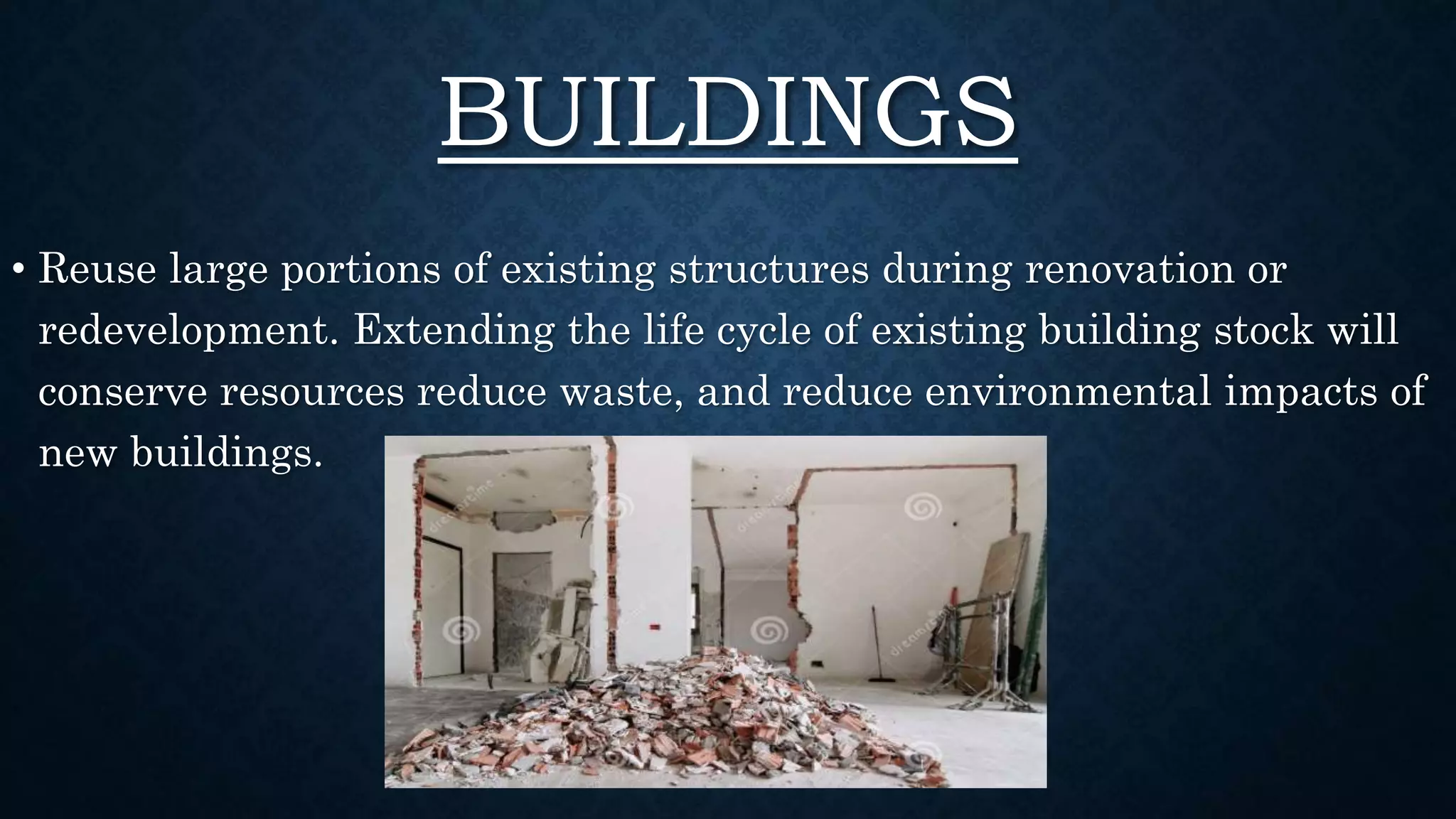 BUILDINGS

• Reuse large portions of existing structures during renovation or redevelopment. Extending the life cycle of existing building stock will conserve resources reduce waste, and reduce environmental impacts of new buildings.

dreamstime